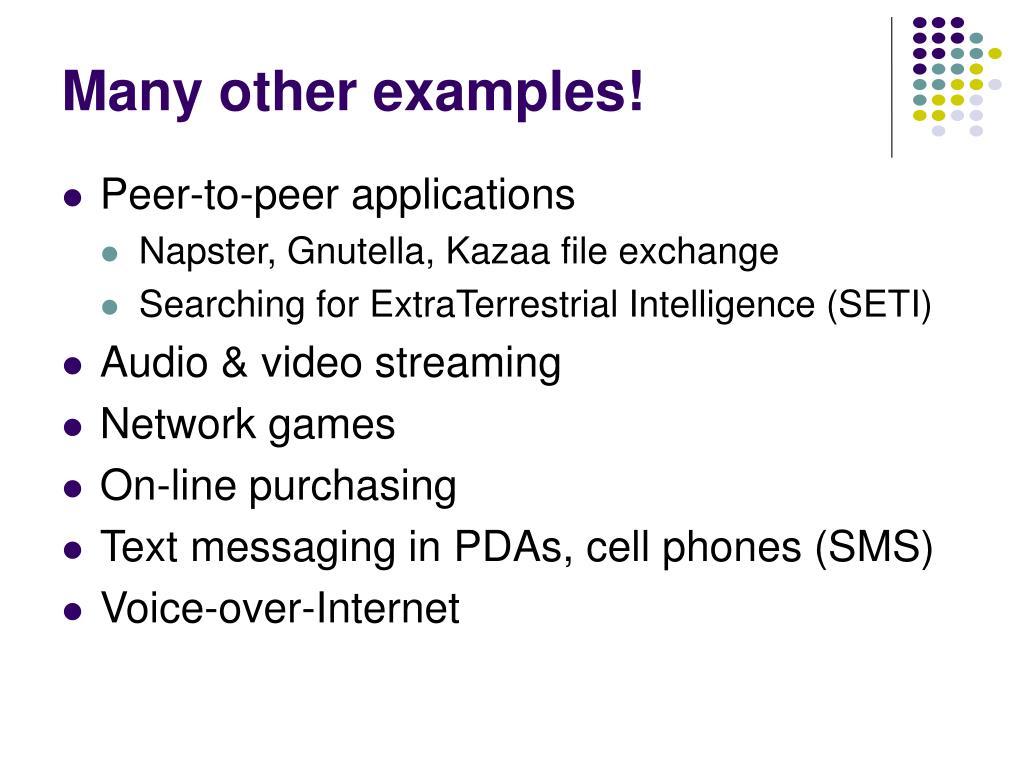 Many other examples!

- Peer-to-peer applications
  - Napster, Gnutella, Kazaa file exchange
  - Searching for ExtraTerrestrial Intelligence (SETI)
- Audio & video streaming
- Network games
- On-line purchasing
- Text messaging in PDAs, cell phones (SMS)
- Voice-over-Internet